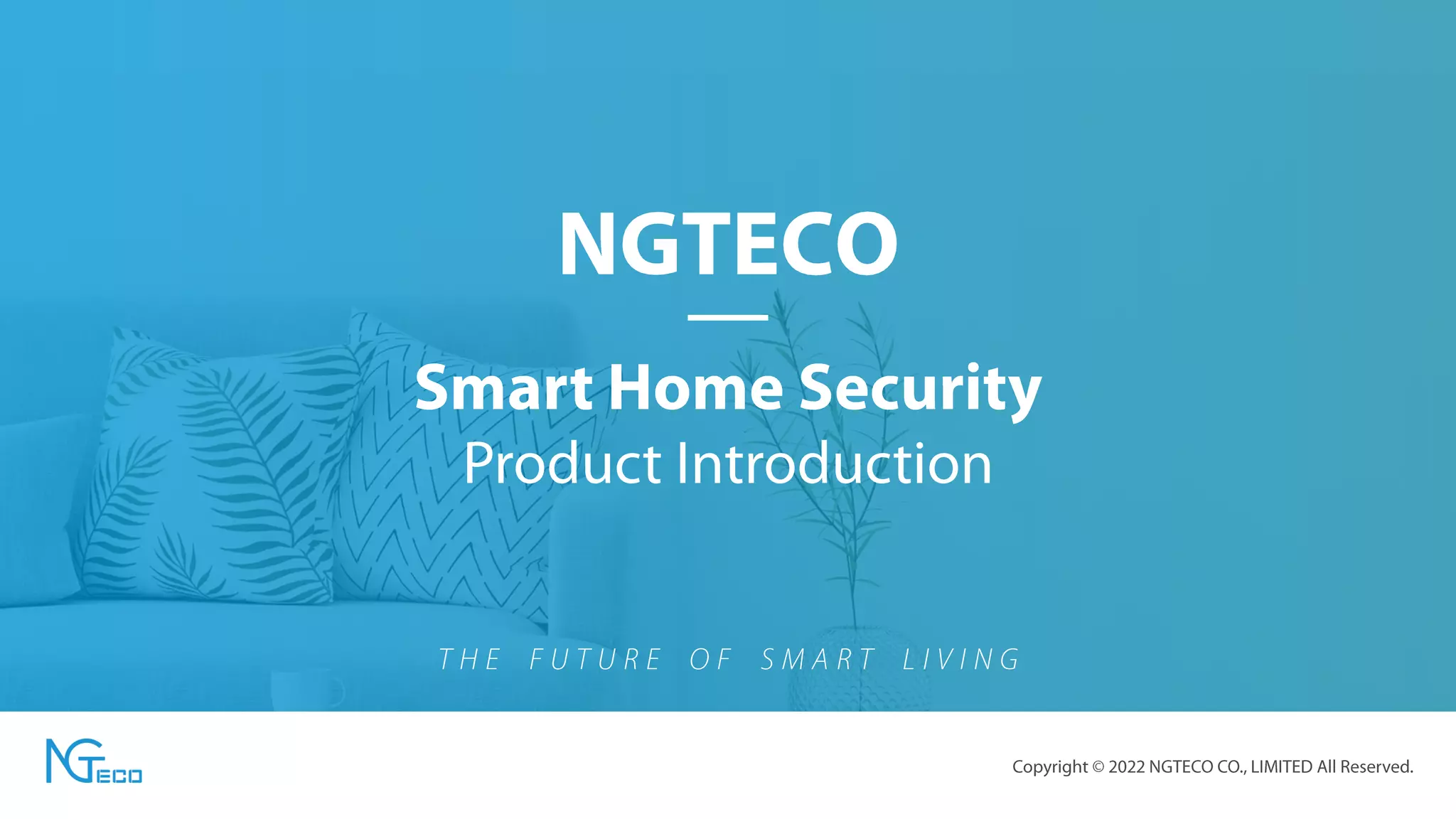 NGTECO

Smart Home Security
Product Introduction

THE FUTURE OF SMART LIVING

NGTECO

Copyright © 2022 NGTECO CO., LIMITED All Reserved.